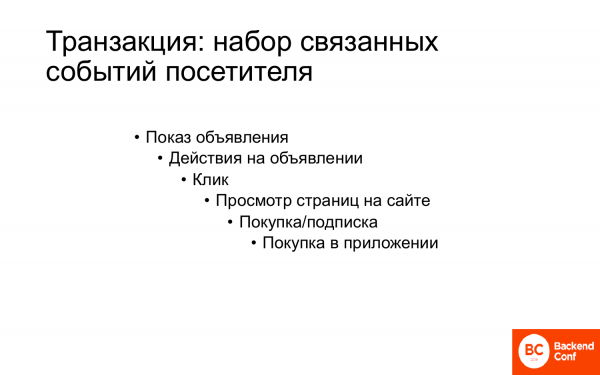 Транзакция: набор связанных событий посетителя

• Показ объявления
• Действия на объявлении
• Клик
• Просмотр страниц на сайте
• Покупка/подписка
• Покупка в приложении

BC 2018 Backend Conf